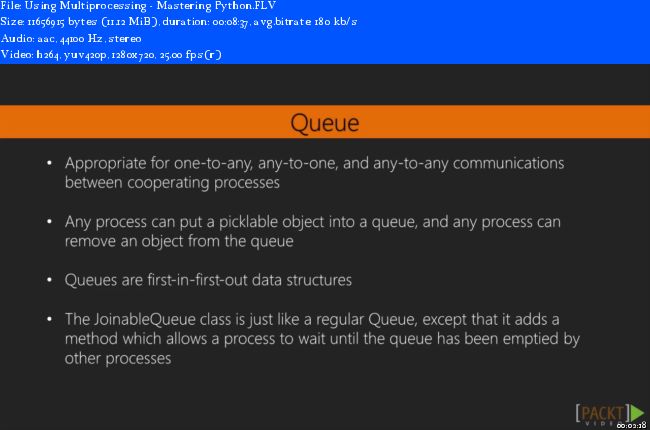 File: Using Multiprocessing - Mastering Python.FLV
Size: 11656915 bytes (11.12 MiB), duration: 00:08:37, avg.bitrate: 180 kb/s
Audio: aac, 44100 Hz, stereo
Video: h264, yuv420p, 1280x720, 25.00 fps(r)

Queue

• Appropriate for one-to-any, any-to-one, and any-to-any communications between cooperating processes

• Any process can put a picklable object into a queue, and any process can remove an object from the queue

• Queues are first-in-first-out data structures

• The JoinableQueue class is just like a regular Queue, except that it adds a method which allows a process to wait until the queue has been emptied by other processes

[PACKT] VIDEO
00:02:18